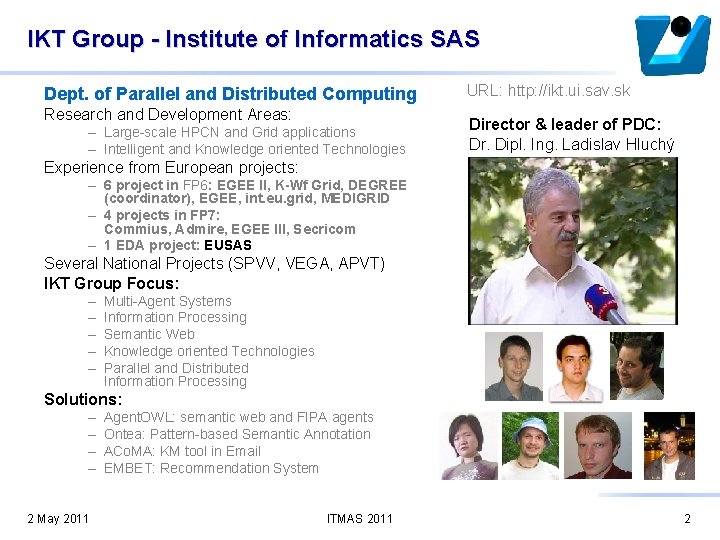 IKT Group - Institute of Informatics SAS

Dept. of Parallel and Distributed Computing

Research and Development Areas:

- Large-scale HPCN and Grid applications
- Intelligent and Knowledge oriented Technologies

Experience from European projects:

- 6 project in FP6: EGEE II, K-Wf Grid, DEGREE (coordinator), EGEE, int.eu.grid, MEDIGRID
- 4 projects in FP7: Commius, Admire, EGEE III, Secricom
- 1 EDA project: EUSAS

Several National Projects (SPVV, VEGA, APVT)

IKT Group Focus:

- Multi-Agent Systems
- Information Processing
- Semantic Web
- Knowledge oriented Technologies
- Parallel and Distributed Information Processing

Solutions:

- AgentOWL: semantic web and FIPA agents
- Ontea: Pattern-based Semantic Annotation
- ACoMA: KM tool in Email
- EMBET: Recommendation System

URL: http://ikt.ui.sav.sk

Director & leader of PDC:
Dr. Dipl. Ing. Ladislav Hluchý

2 May 2011

ITMAS 2011

2